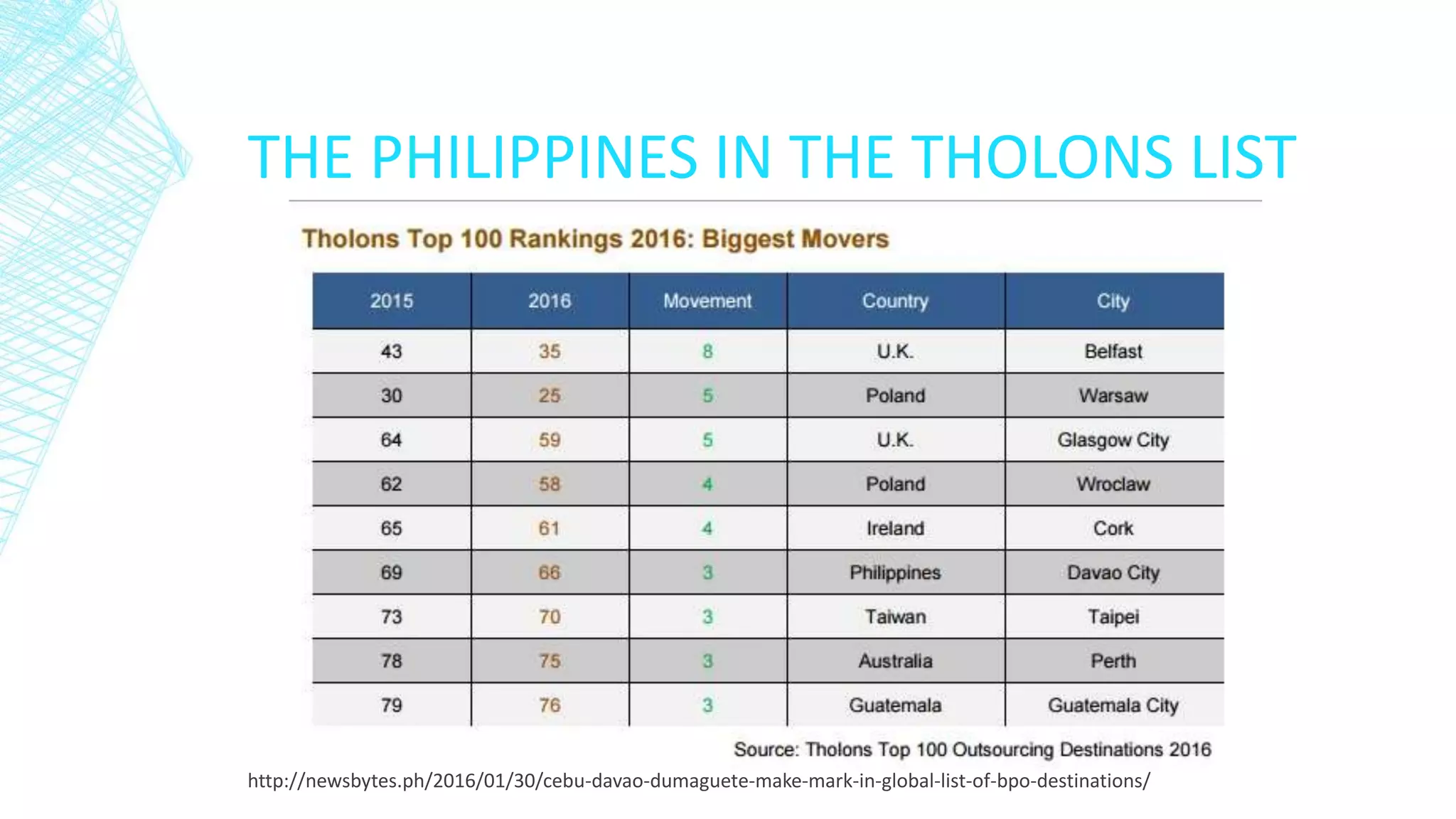 THE PHILIPPINES IN THE THOLONS LIST

Tholons Top 100 Rankings 2016: Biggest Movers

| 2015 | 2016 | Movement | Country | City |
|---|---|---|---|---|
| 43 | 35 | 8 | U.K. | Belfast |
| 30 | 25 | 5 | Poland | Warsaw |
| 64 | 59 | 5 | U.K. | Glasgow City |
| 62 | 58 | 4 | Poland | Wroclaw |
| 65 | 61 | 4 | Ireland | Cork |
| 69 | 66 | 3 | Philippines | Davao City |
| 73 | 70 | 3 | Taiwan | Taipei |
| 78 | 75 | 3 | Australia | Perth |
| 79 | 76 | 3 | Guatemala | Guatemala City |

Source: Tholons Top 100 Outsourcing Destinations 2016

http://newsbytes.ph/2016/01/30/cebu-davao-dumaguete-make-mark-in-global-list-of-bpo-destinations/